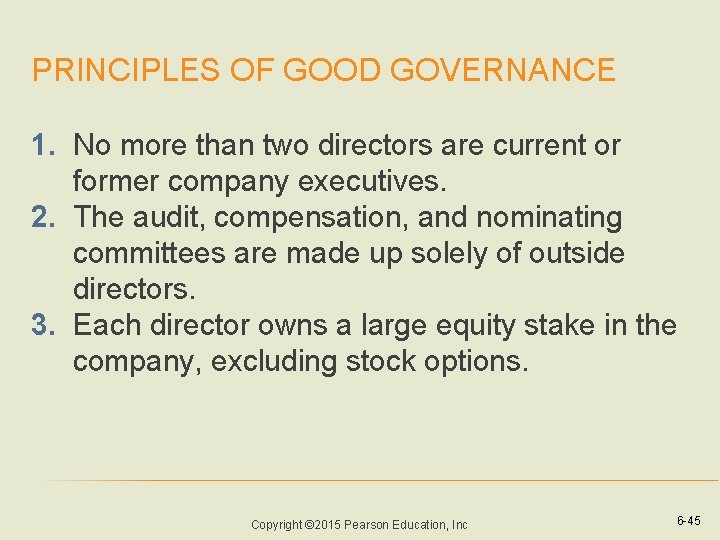 PRINCIPLES OF GOOD GOVERNANCE

1. No more than two directors are current or former company executives.
2. The audit, compensation, and nominating committees are made up solely of outside directors.
3. Each director owns a large equity stake in the company, excluding stock options.

Copyright ©2015 Pearson Education, Inc

6-45